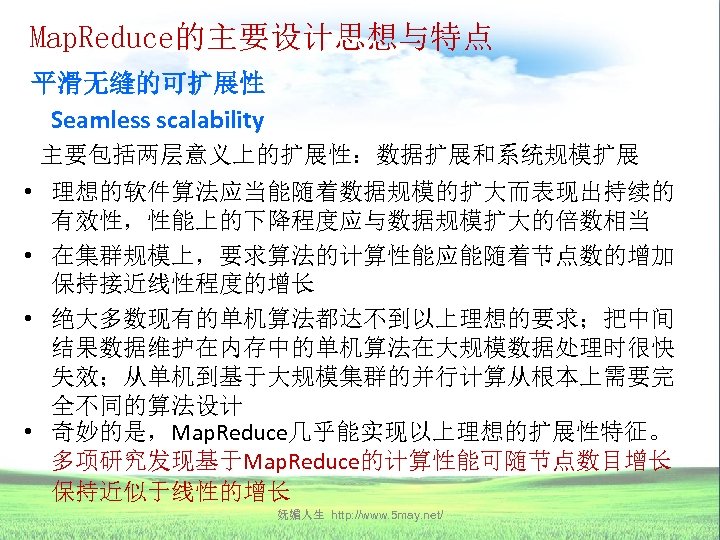 MapReduce的主要设计思想与特点

平滑无缝的可扩展性

Seamless scalability

主要包括两层意义上的扩展性：数据扩展和系统规模扩展

• 理想的软件算法应当能随着数据规模的扩大而表现出持续的有效性，性能上的下降程度应与数据规模扩大的倍数相当

• 在集群规模上，要求算法的计算性能应能随着节点数的增加保持接近线性程度的增长

• 绝大多数现有的单机算法都达不到以上理想的要求；把中间结果数据维护在内存中的单机算法在大规模数据处理时很快失效；从单机到基于大规模集群的并行计算从根本上需要完全不同的算法设计

• 奇妙的是，MapReduce几乎能实现以上理想的扩展性特征。多项研究发现基于MapReduce的计算性能可随节点数目增长保持近似于线性的增长

妩媚人生 http://www.5may.net/